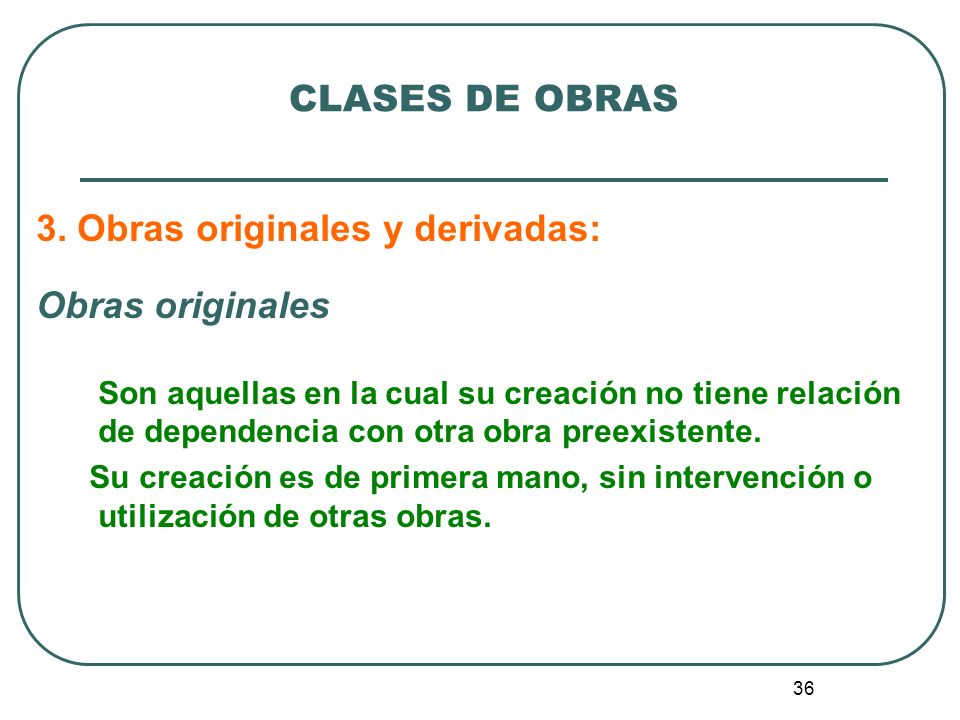 CLASES DE OBRAS

3. Obras originales y derivadas:

Obras originales

Son aquellas en la cual su creación no tiene relación de dependencia con otra obra preexistente.

Su creación es de primera mano, sin intervención o utilización de otras obras.

36